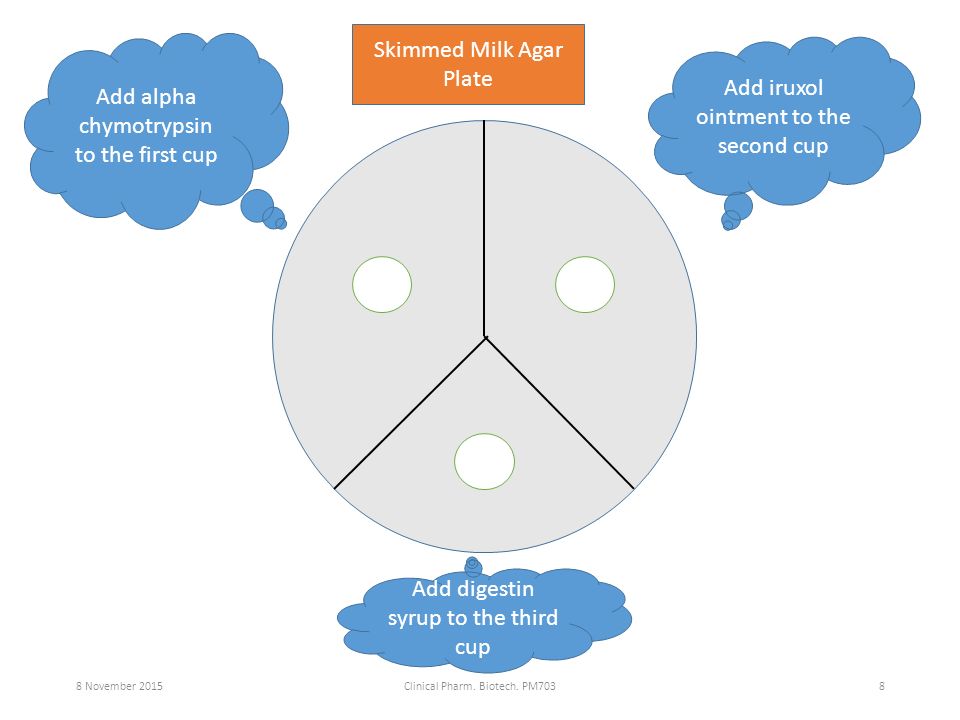 Skimmed Milk Agar Plate

Add alpha chymotrypsin to the first cup

Add iruxol ointment to the second cup

Add digestin syrup to the third cup

8 November 2015

Clinical Pharm. Biotech. PM703

8